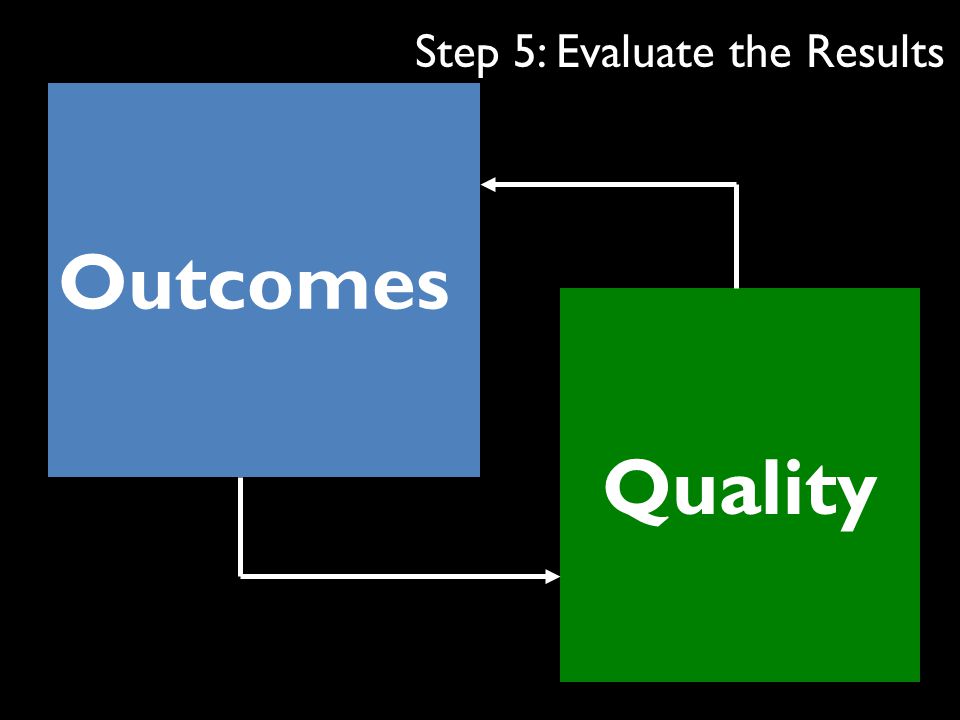 Step 5: Evaluate the Results

Outcomes

Quality